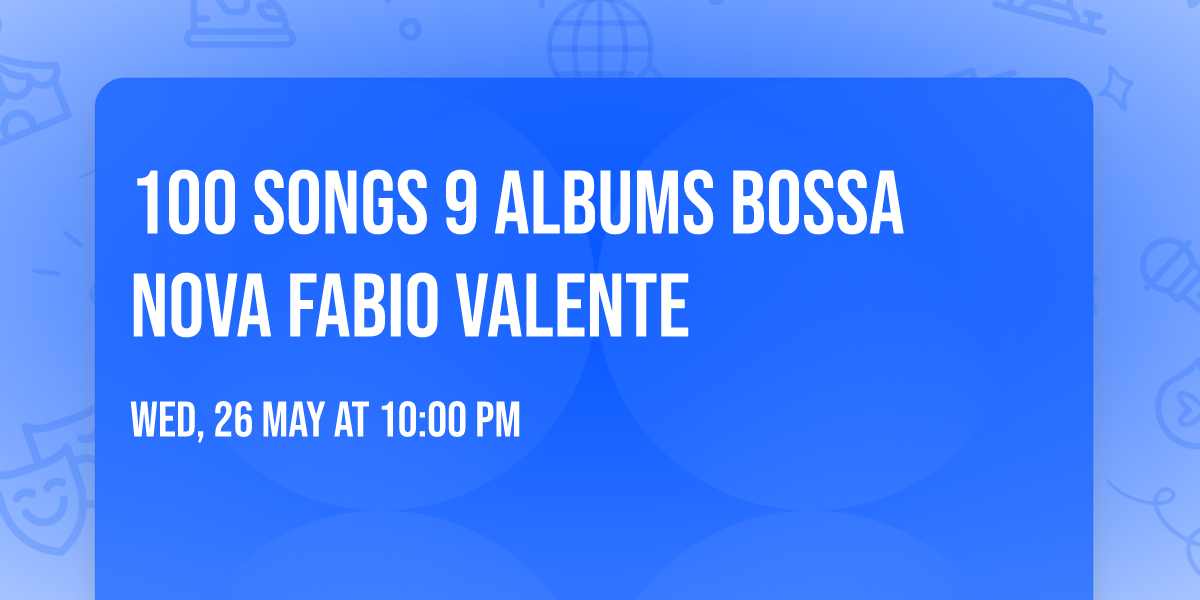 100 SONGS 9 ALBUMS BOSSA NOVA FABIO VALENTE

WED, 26 MAY AT 10:00 PM